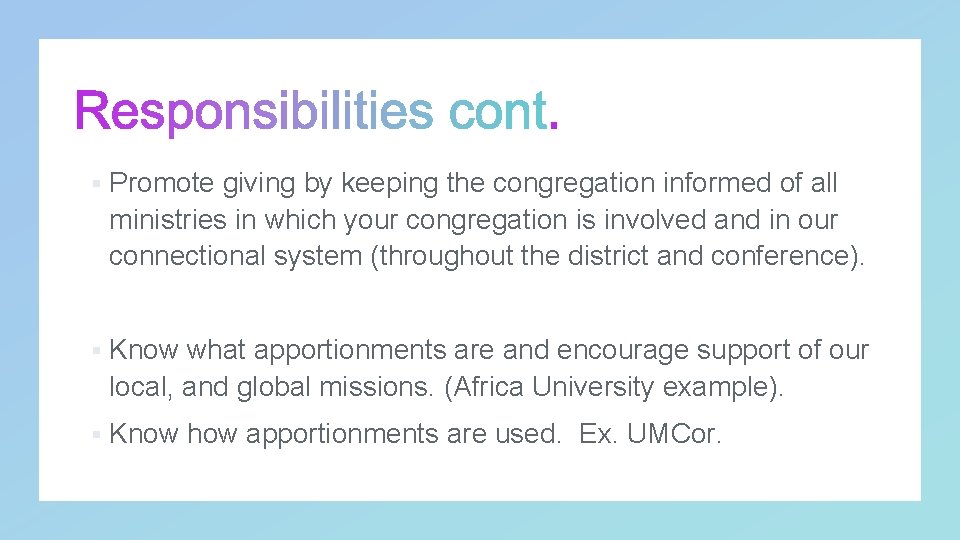 Responsibilities cont.

▪ Promote giving by keeping the congregation informed of all ministries in which your congregation is involved and in our connectional system (throughout the district and conference).

▪ Know what apportionments are and encourage support of our local, and global missions. (Africa University example).

▪ Know how apportionments are used. Ex. UMCor.